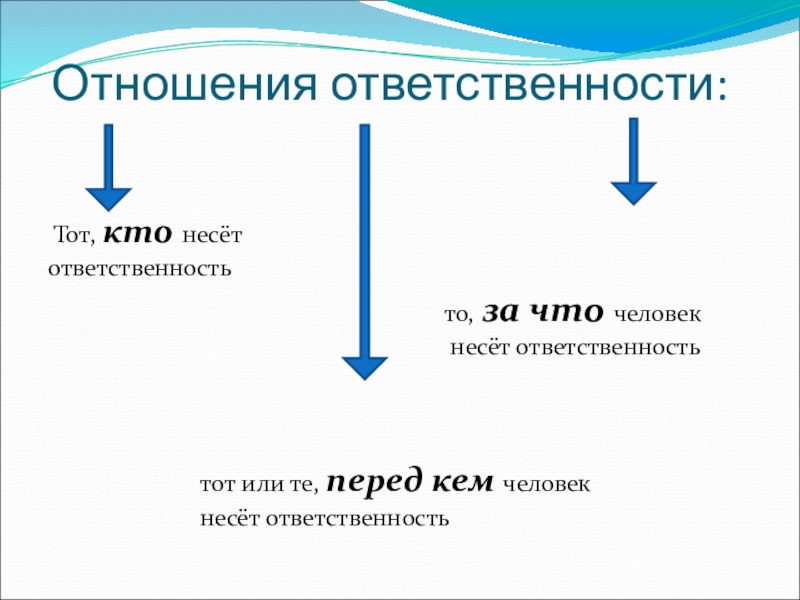 Отношения ответственности:

Тот, кто несёт ответственность

то, за что человек несёт ответственность

тот или те, перед кем человек несёт ответственность